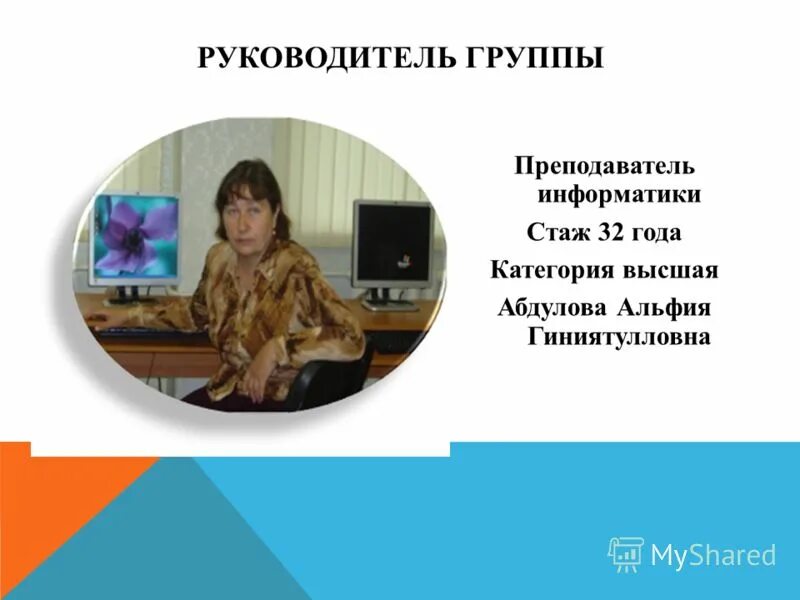 РУКОВОДИТЕЛЬ ГРУППЫ

Преподаватель информатики

Стаж 32 года

Категория высшая

Абдулова Альфия Гиниятулловна

MyShared